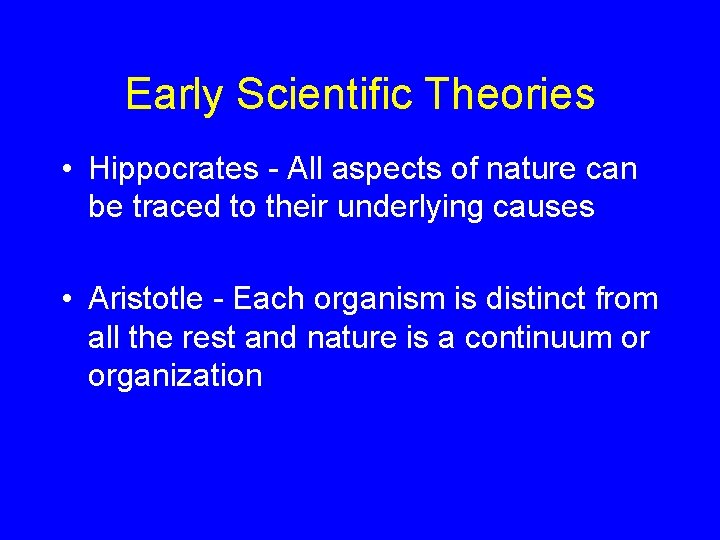 Early Scientific Theories

• Hippocrates - All aspects of nature can be traced to their underlying causes

• Aristotle - Each organism is distinct from all the rest and nature is a continuum or organization